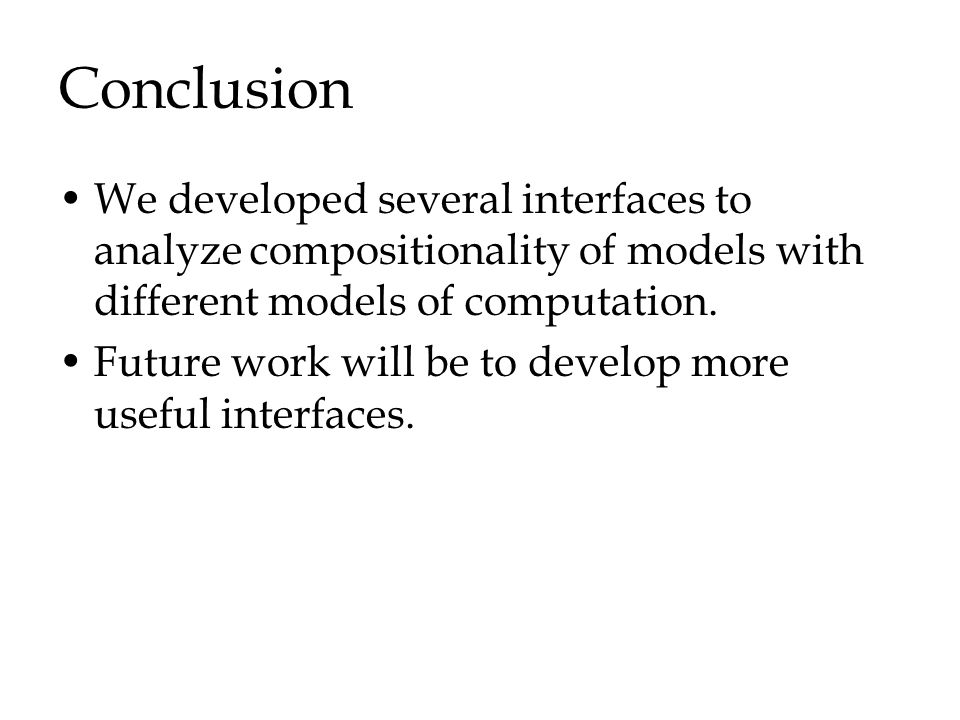 Conclusion

• We developed several interfaces to analyze compositionality of models with different models of computation.

• Future work will be to develop more useful interfaces.